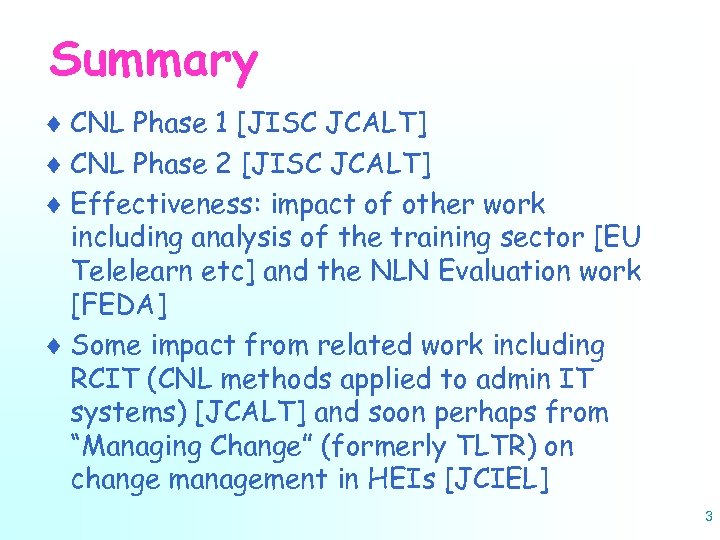 Summary

♦ CNL Phase 1 [JISC JCALT]

♦ CNL Phase 2 [JISC JCALT]

♦ Effectiveness: impact of other work including analysis of the training sector [EU Telelearn etc] and the NLN Evaluation work [FEDA]

♦ Some impact from related work including RCIT (CNL methods applied to admin IT systems) [JCALT] and soon perhaps from "Managing Change" (formerly TLTR) on change management in HEIs [JCIEL]

3